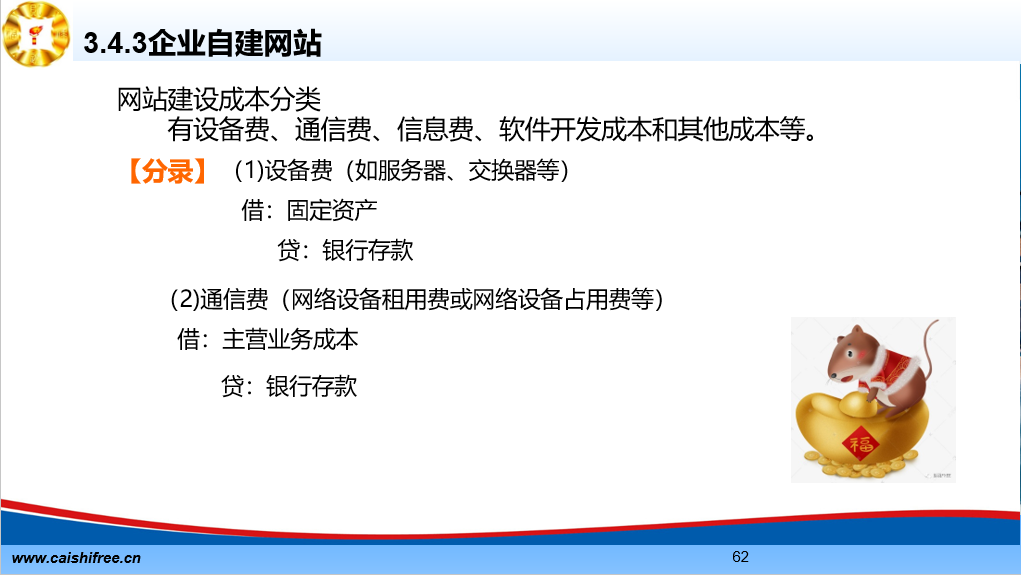 3.4.3企业自建网站

网站建设成本分类

有设备费、通信费、信息费、软件开发成本和其他成本等。

【分录】 (1)设备费（如服务器、交换器等）

借：固定资产

贷：银行存款

(2)通信费（网络设备租用费或网络设备占用费等）

借：主营业务成本

贷：银行存款

福

www.caishifree.cn

62